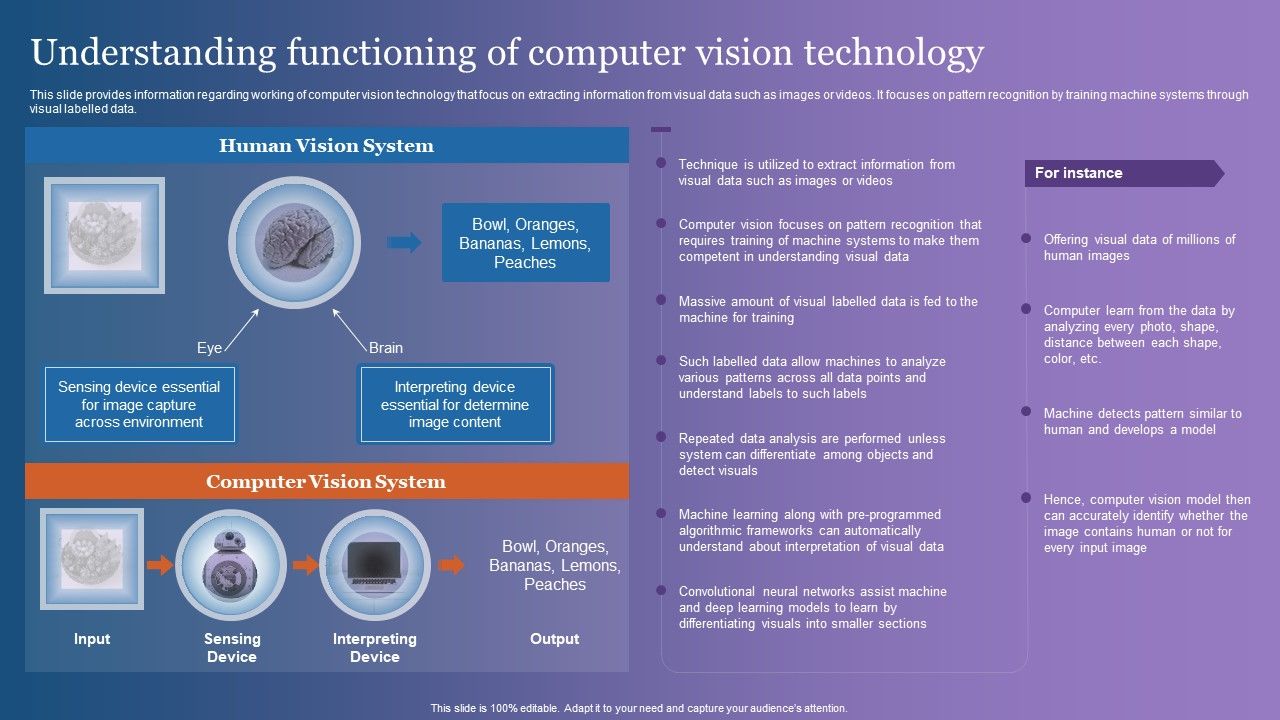 Understanding functioning of computer vision technology

This slide provides information regarding working of computer vision technology that focus on extracting information from visual data such as images or videos. It focuses on pattern recognition by training machine systems through visual labelled data.

Human Vision System

Bowl, Oranges, Bananas, Lemons, Peaches

Eye

Brain

Sensing device essential for image capture across environment

Interpreting device essential for determine image content

Computer Vision System

Bowl, Oranges, Bananas, Lemons, Peaches

Input

Sensing Device

Interpreting Device

Output

Technique is utilized to extract information from visual data such as images or videos

Computer vision focuses on pattern recognition that requires training of machine systems to make them competent in understanding visual data

Massive amount of visual labelled data is fed to the machine for training

Such labelled data allow machines to analyze various patterns across all data points and understand labels to such labels

Repeated data analysis are performed unless system can differentiate among objects and detect visuals

Machine learning along with pre-programmed algorithmic frameworks can automatically understand about interpretation of visual data

Convolutional neural networks assist machine and deep learning models to learn by differentiating visuals into smaller sections

For instance

Offering visual data of millions of human images

Computer learn from the data by analyzing every photo, shape, distance between each shape, color, etc.

Machine detects pattern similar to human and develops a model

Hence, computer vision model then can accurately identify whether the image contains human or not for every input image

This slide is 100% editable. Adapt it to your need and capture your audience's attention.